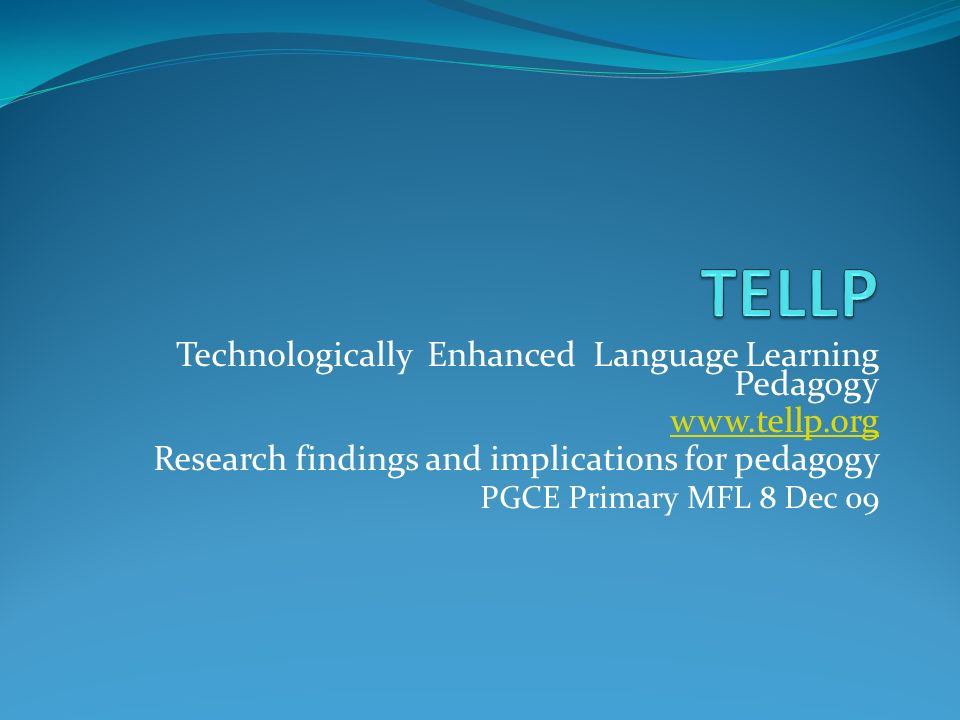 TELLP

Technologically Enhanced Language Learning Pedagogy
www.tellp.org
Research findings and implications for pedagogy
PGCE Primary MFL 8 Dec 09